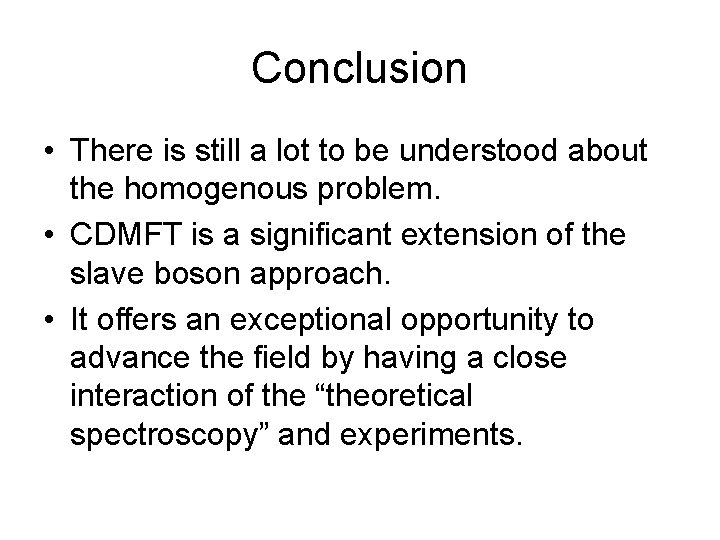 Conclusion

• There is still a lot to be understood about the homogenous problem.
• CDMFT is a significant extension of the slave boson approach.
• It offers an exceptional opportunity to advance the field by having a close interaction of the “theoretical spectroscopy” and experiments.